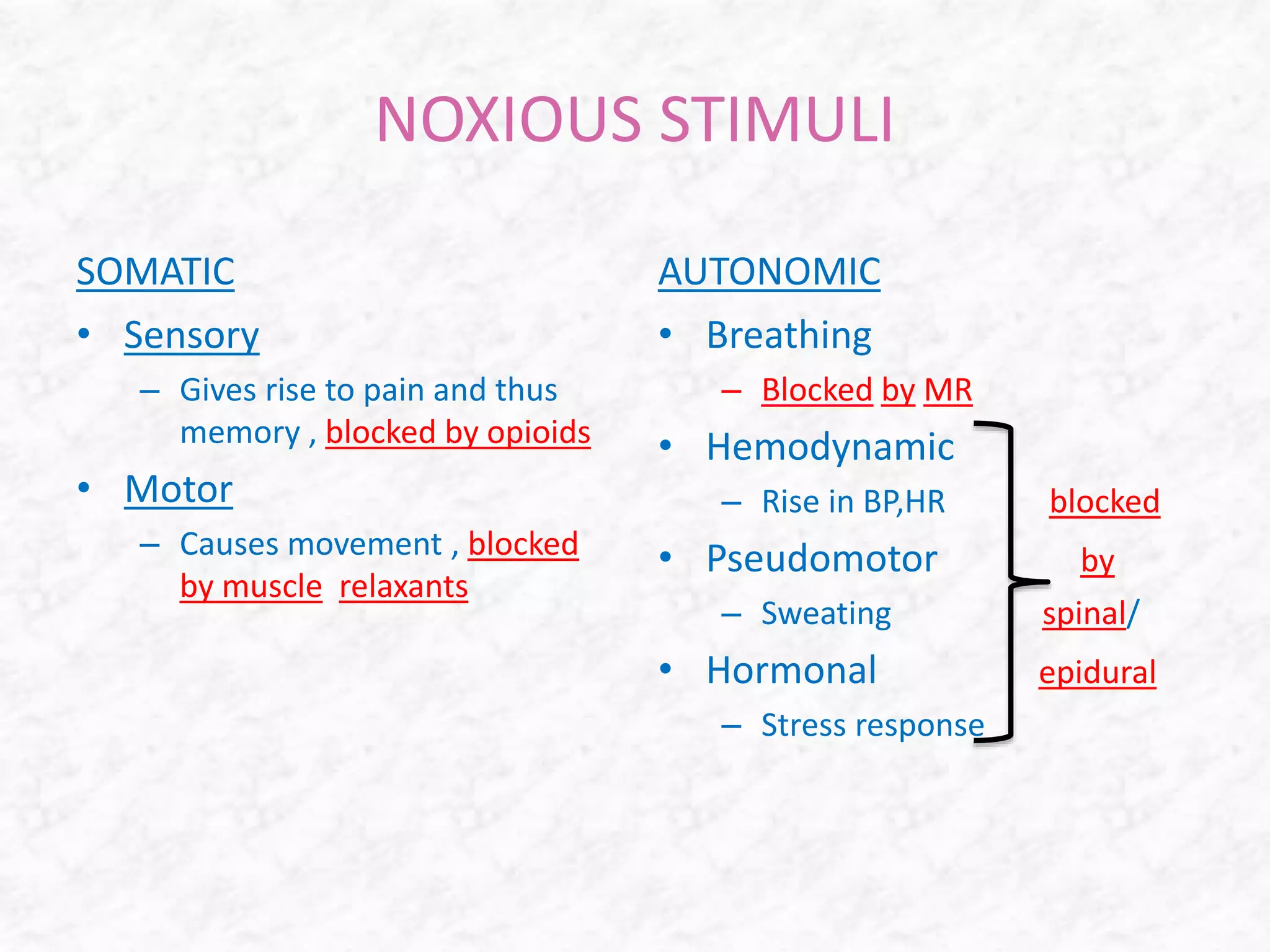 NOXIOUS STIMULI

SOMATIC

• Sensory
– Gives rise to pain and thus memory , blocked by opioids

• Motor
– Causes movement , blocked by muscle relaxants

AUTONOMIC

• Breathing
– Blocked by MR

• Hemodynamic
– Rise in BP,HR

• Pseudomotor
– Sweating

• Hormonal
– Stress response

blocked by spinal/ epidural